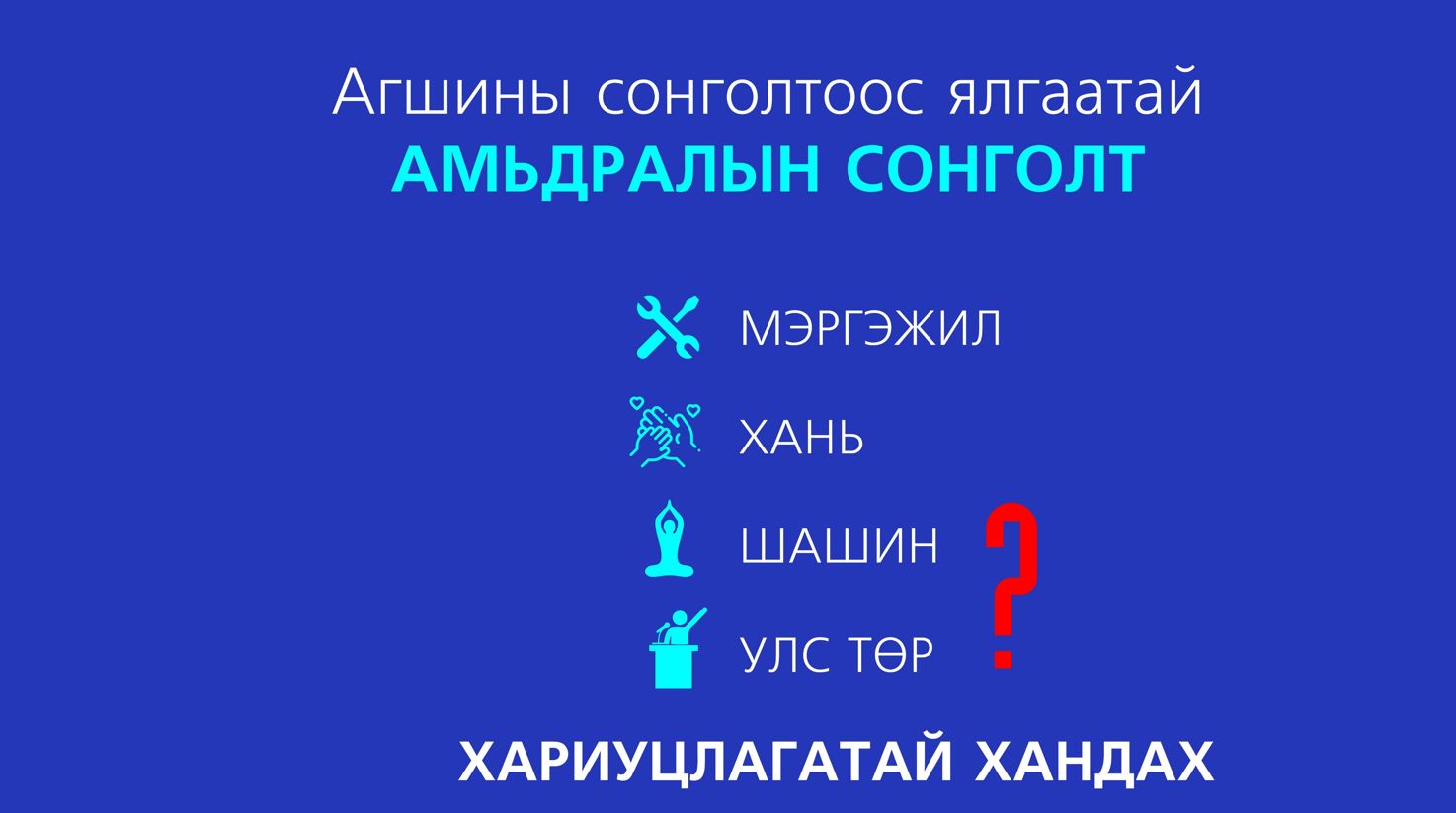 Агшины сонголтоос ялгаатай
АМЬДРАЛЫН СОНГОЛТ

МЭРГЭЖИЛ

ХАНЬ

ШАШИН

УЛС ТӨР

?

ХАРИУЦЛАГАТАЙ ХАНДАХ